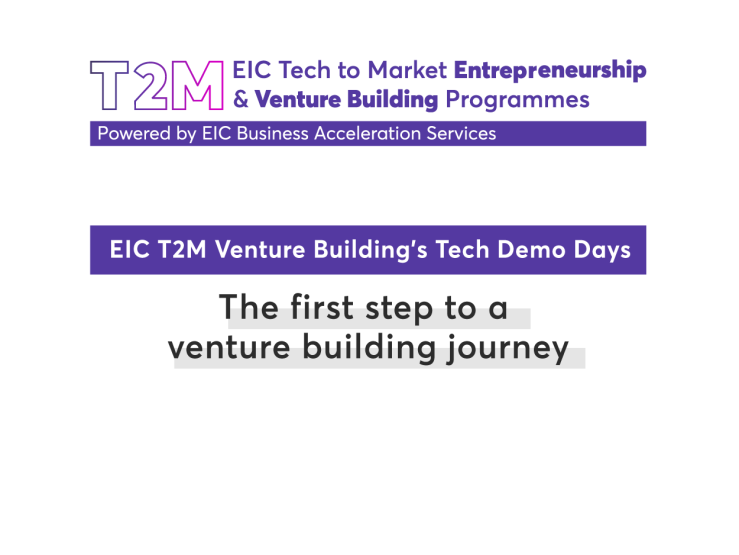 T2M EIC Tech to Market Entrepreneurship & Venture Building Programmes

Powered by EIC Business Acceleration Services

EIC T2M Venture Building's Tech Demo Days

The first step to a venture building journey